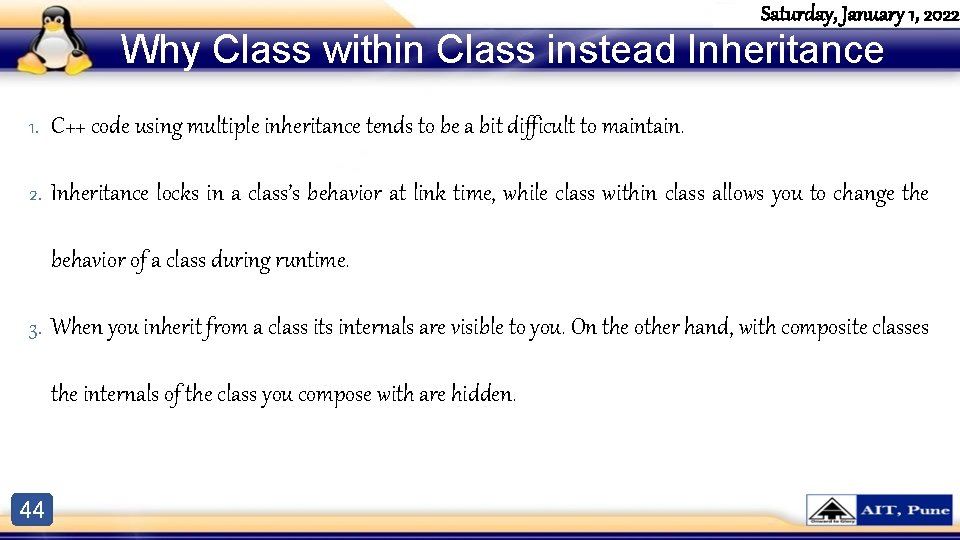 Saturday, January 1, 2022

Why Class within Class instead Inheritance

1. C++ code using multiple inheritance tends to be a bit difficult to maintain.

2. Inheritance locks in a class's behavior at link time, while class within class allows you to change the behavior of a class during runtime.

3. When you inherit from a class its internals are visible to you. On the other hand, with composite classes the internals of the class you compose with are hidden.

44

AIT, Pune